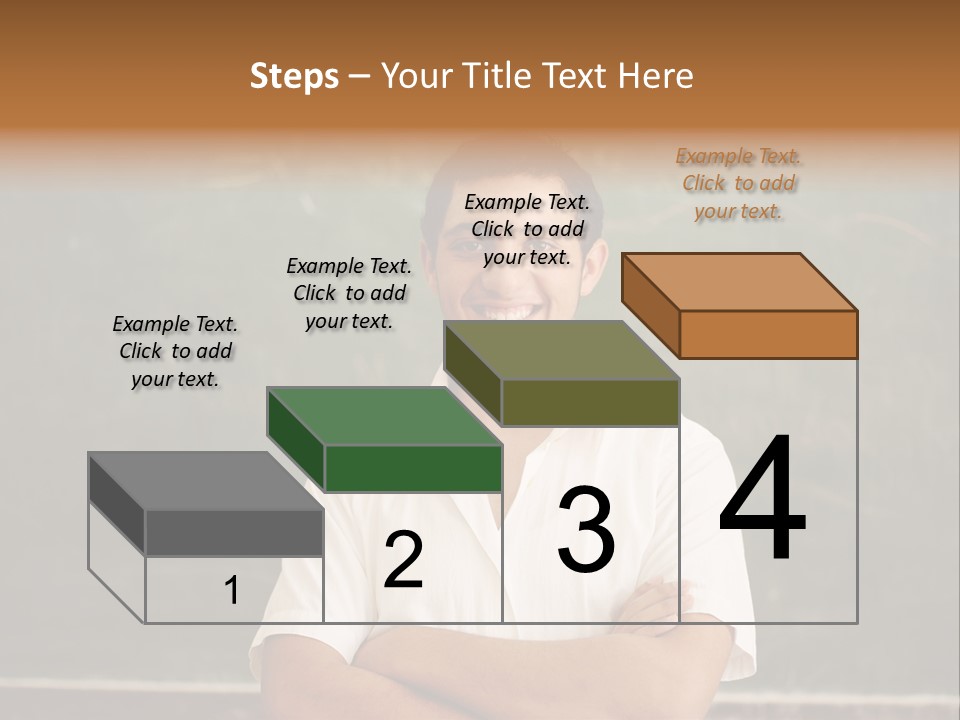 Steps – Your Title Text Here

Example Text. Click to add your text.

Example Text. Click to add your text.

Example Text. Click to add your text.

Example Text. Click to add your text.

1

2

3

4